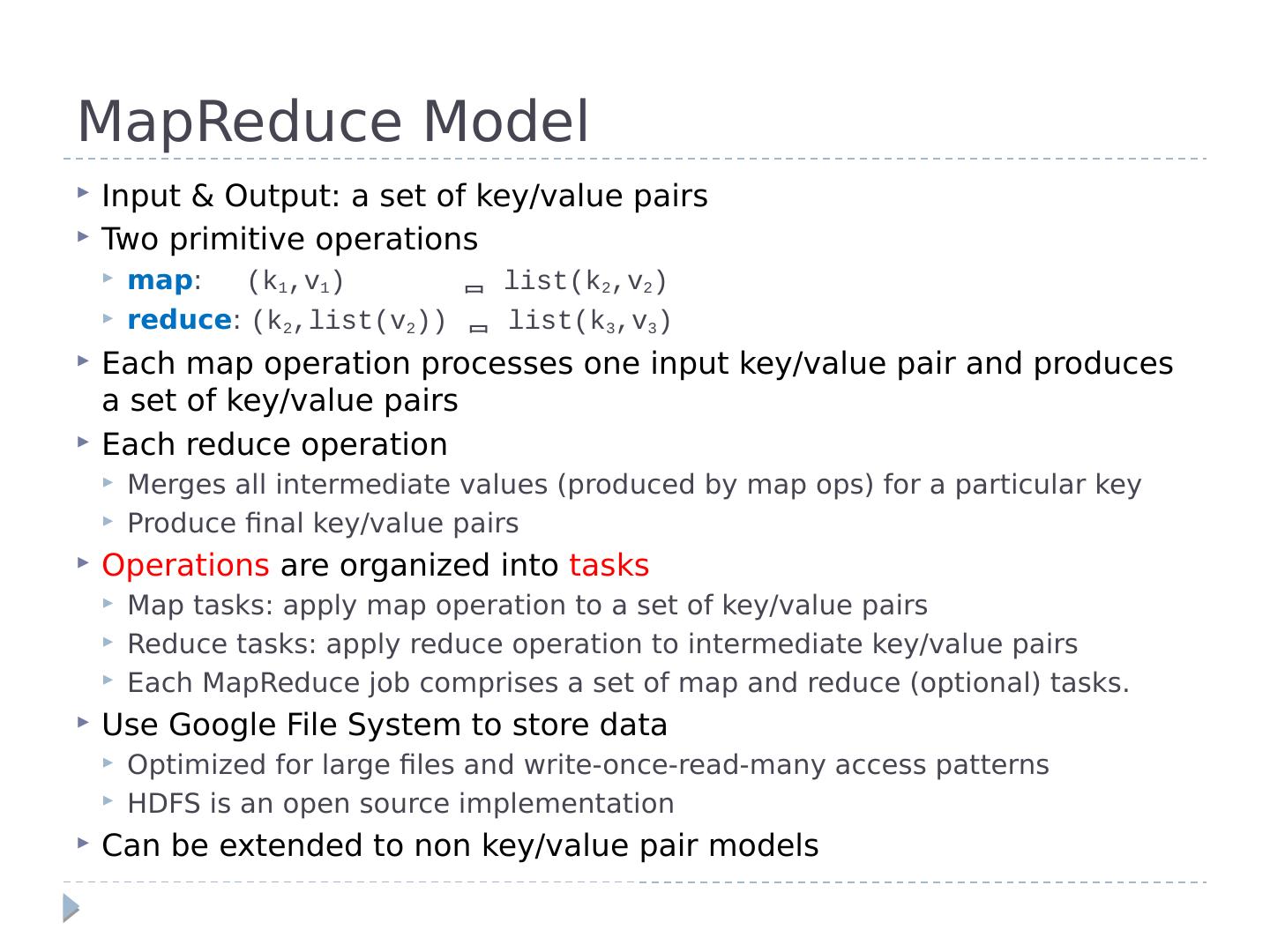 MapReduce Model

Input & Output: a set of key/value pairs

Two primitive operations

map: $(k_1,v_1)$ ▭ $list(k_2,v_2)$

reduce: $(k_2,list(v_2))$ ▭ $list(k_3,v_3)$

Each map operation processes one input key/value pair and produces a set of key/value pairs

Each reduce operation

Merges all intermediate values (produced by map ops) for a particular key

Produce final key/value pairs

Operations are organized into tasks

Map tasks: apply map operation to a set of key/value pairs

Reduce tasks: apply reduce operation to intermediate key/value pairs

Each MapReduce job comprises a set of map and reduce (optional) tasks.

Use Google File System to store data

Optimized for large files and write-once-read-many access patterns

HDFS is an open source implementation

Can be extended to non key/value pair models